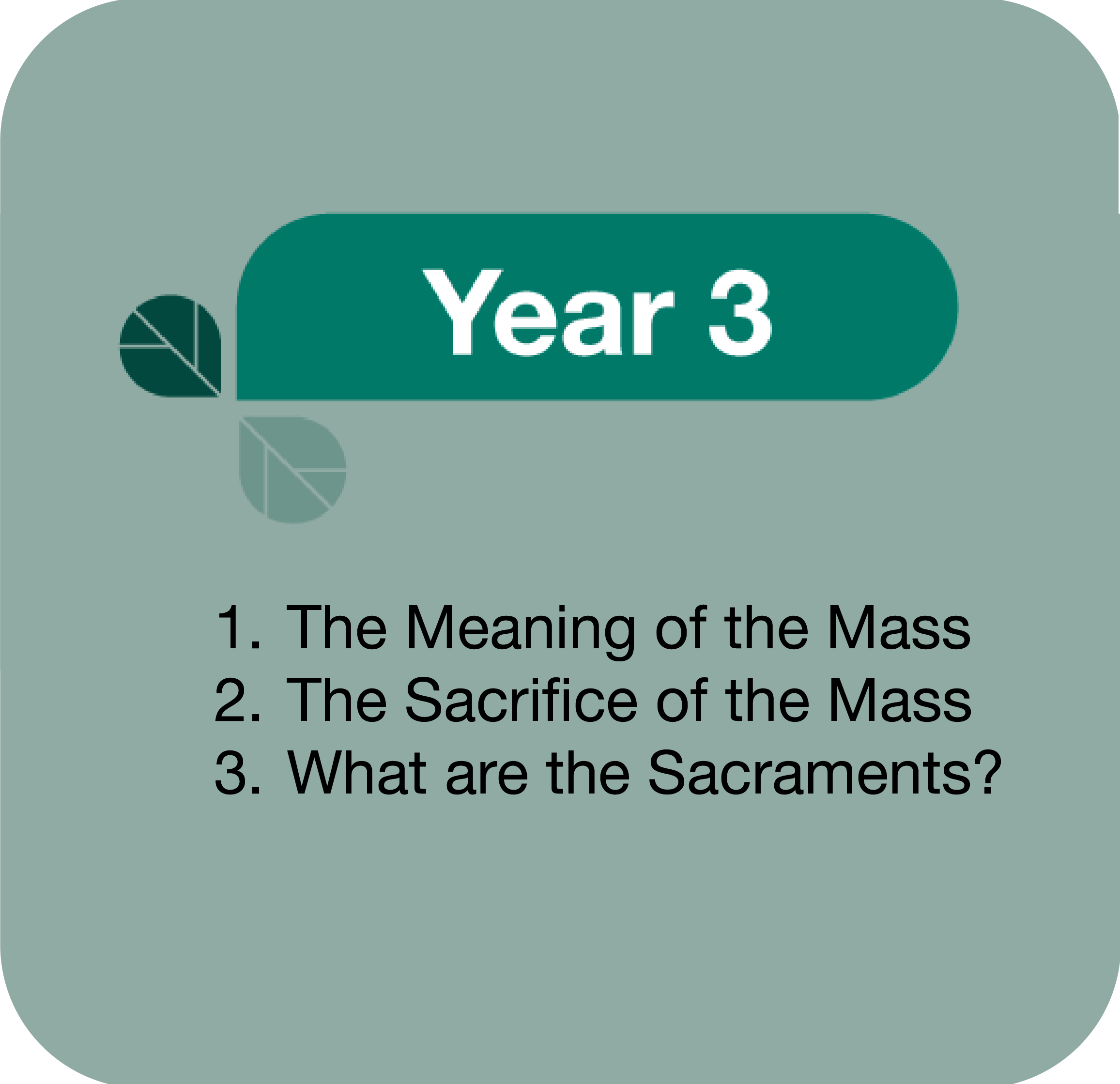 Year 3

1. The Meaning of the Mass
2. The Sacrifice of the Mass
3. What are the Sacraments?